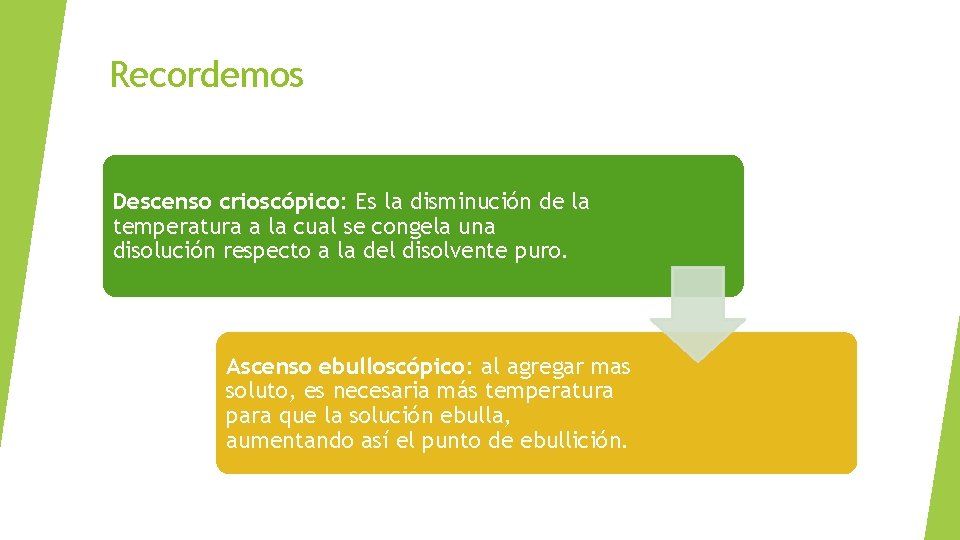 Recordemos

Descenso crioscópico: Es la disminución de la temperatura a la cual se congela una disolución respecto a la del disolvente puro.

Ascenso ebulloscópico: al agregar mas soluto, es necesaria más temperatura para que la solución ebulla, aumentando así el punto de ebullición.